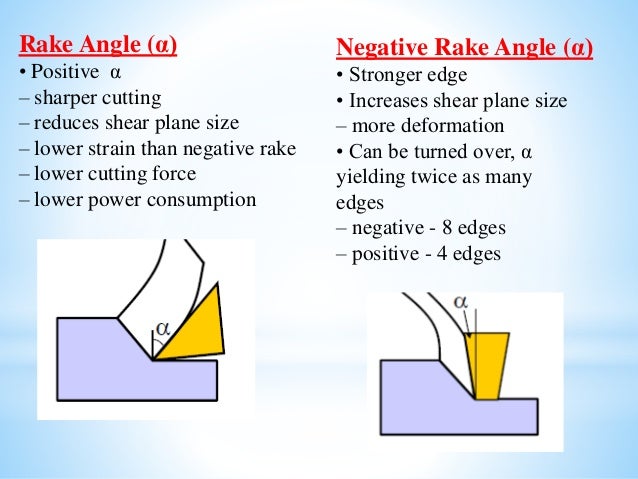 Rake Angle (α)
• Positive α
– sharper cutting
– reduces shear plane size
– lower strain than negative rake
– lower cutting force
– lower power consumption

α

Negative Rake Angle (α)
• Stronger edge
• Increases shear plane size
– more deformation
• Can be turned over, α yielding twice as many edges
– negative - 8 edges
– positive - 4 edges

α